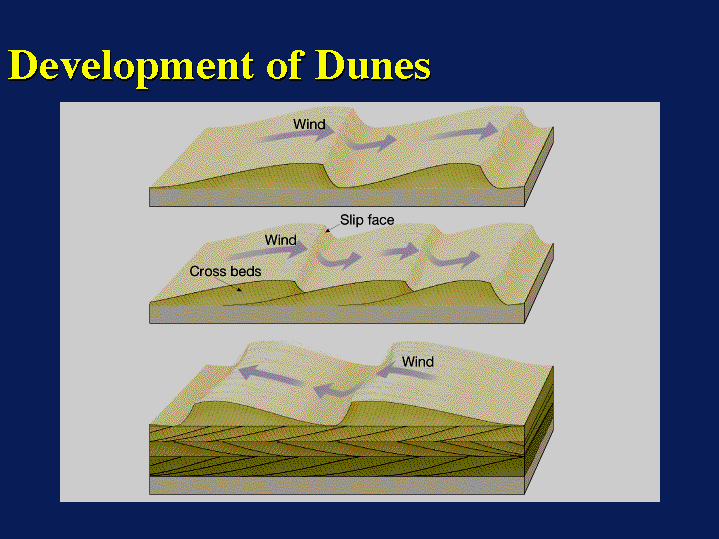 Development of Dunes

Wind

Slip face

Wind

Cross beds

Wind